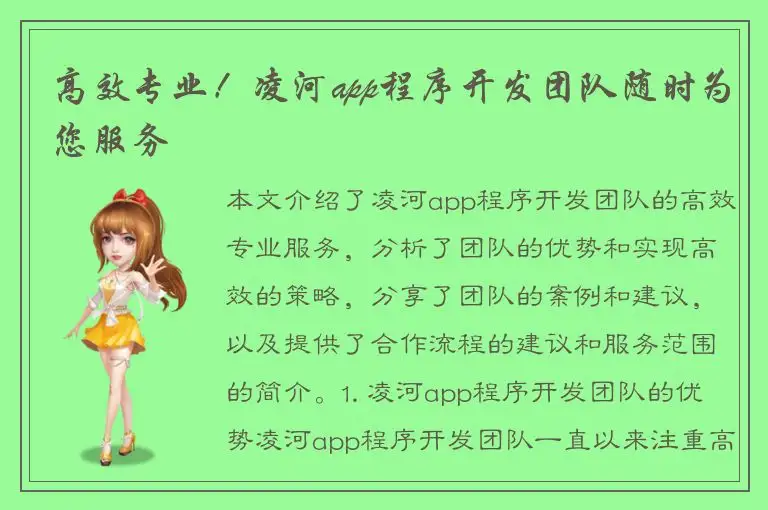 高效专业！凌河app程序开发团队随时为您服务

本文介绍了凌河app程序开发团队的高效专业服务，分析了团队的优势和实现高效的策略，分享了团队的案例和建议，以及提供了合作流程的建议和服务范围的简介。1. 凌河app程序开发团队的优势凌河app程序开发团队一直以来注重高